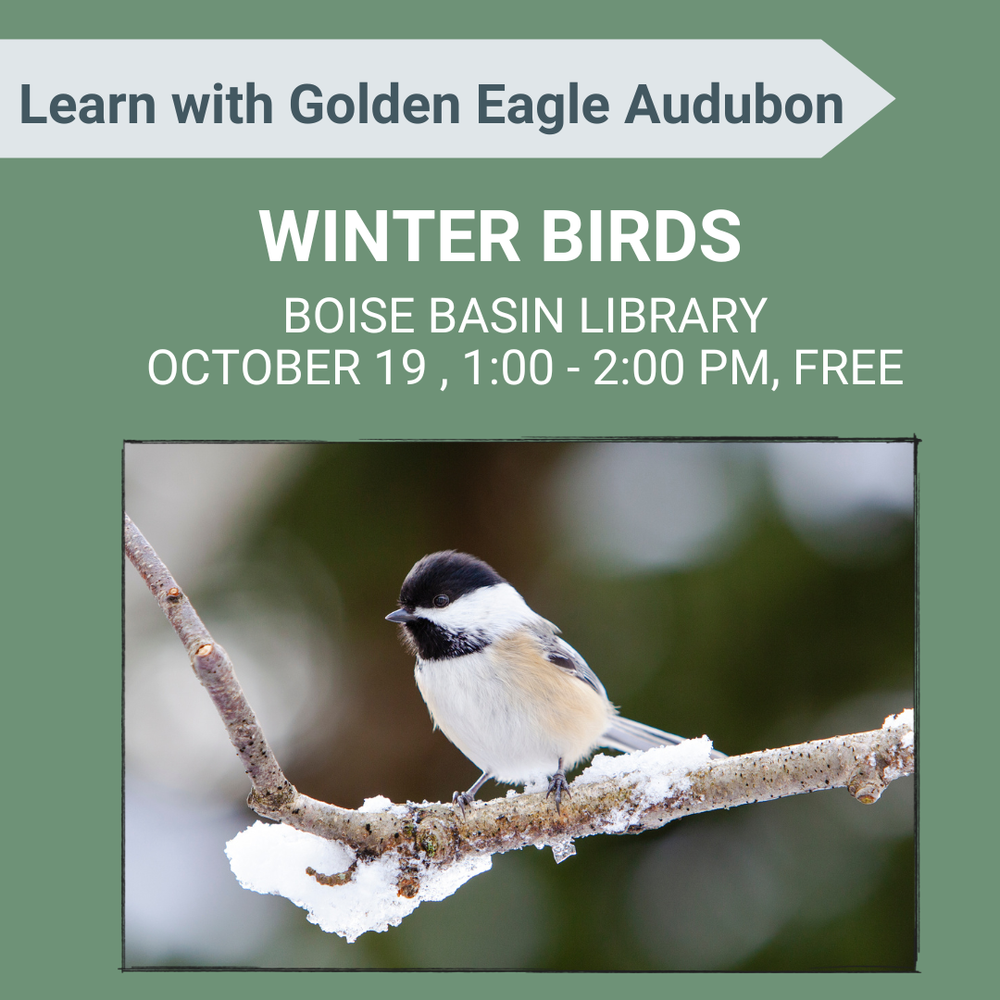 Learn with Golden Eagle Audubon

WINTER BIRDS

BOISE BASIN LIBRARY
OCTOBER 19 , 1:00 - 2:00 PM, FREE